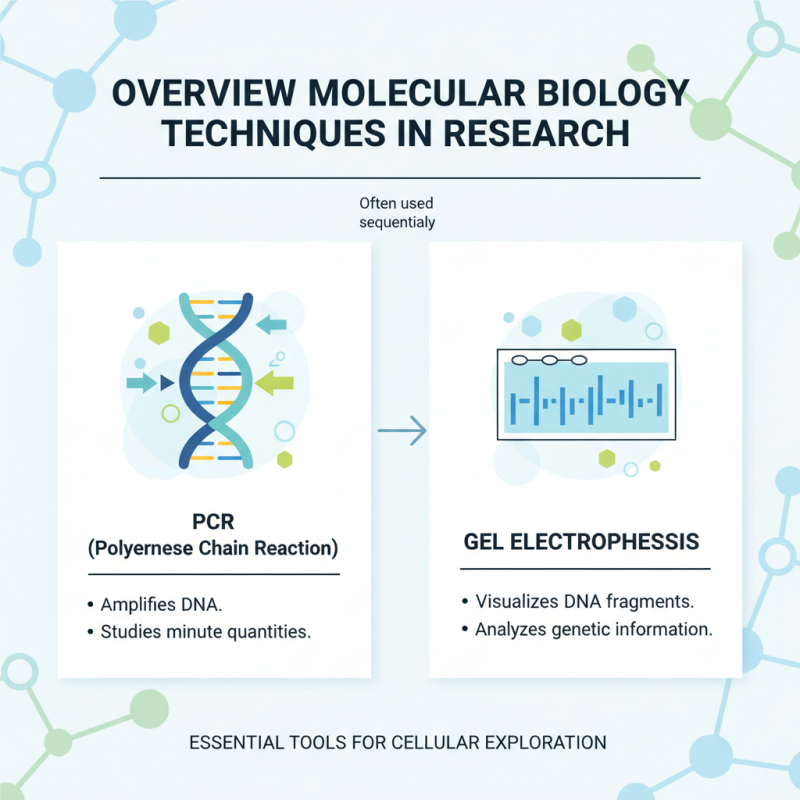 OVERVIEW MOLECULAR BIOLOGY TECHNIQUES IN RESEARCH

Often used sequentialy

PCR
(Polyernese Chain Reaction)

• Amplifies DNA.
• Studies minute quantities.

GEL ELECTROPHESSIS

• Visualizes DNA fragments.
• Analyzes genetic information.

ESSENTIAL TOOLS FOR CELLULAR EXPLORATION